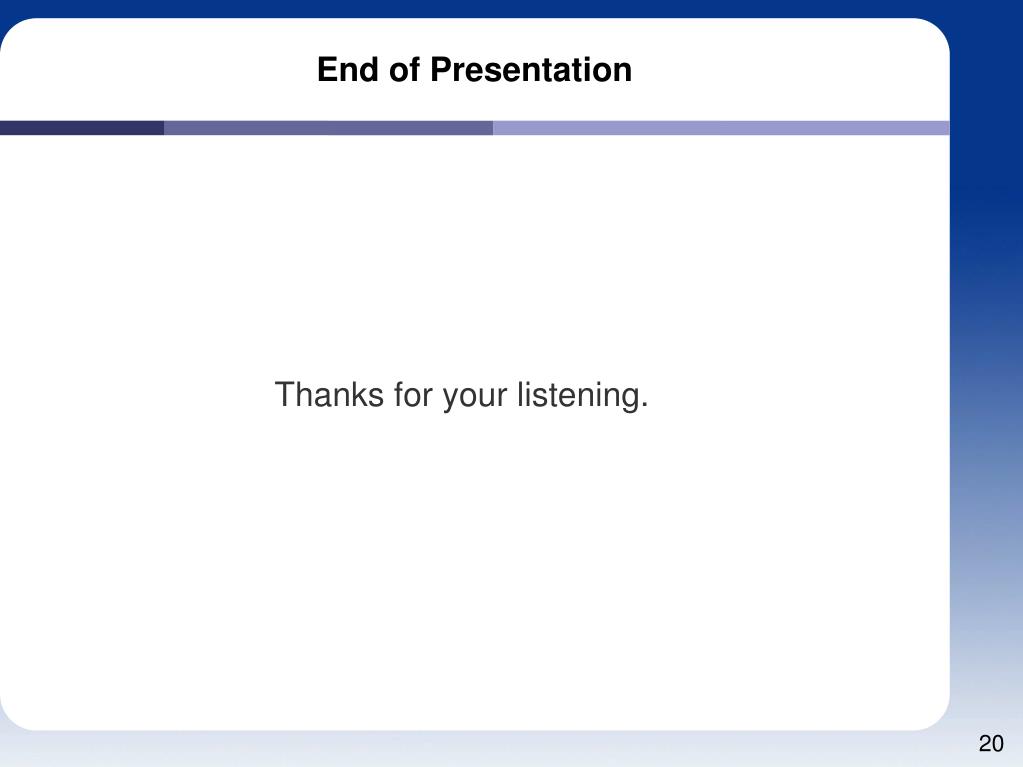 End of Presentation

Thanks for your listening.

20